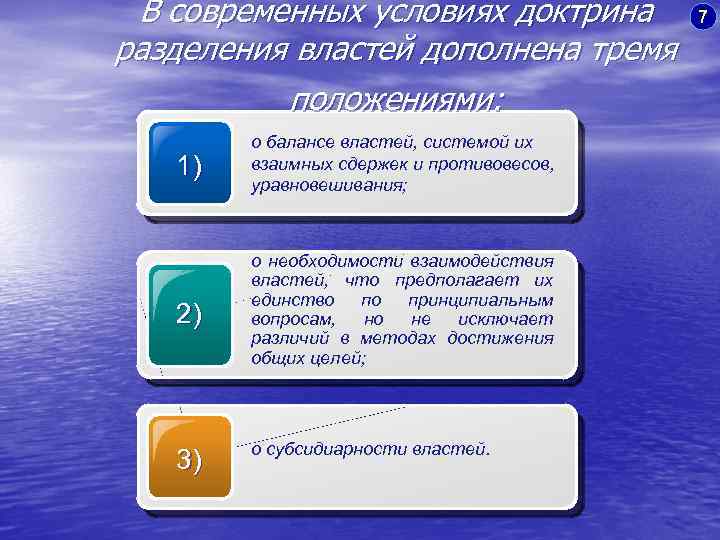 В современных условиях доктрина разделения властей дополнена тремя положениями:

7

1)

о балансе властей, системой их взаимных сдержек и противовесов, уравновешивания;

2)

о необходимости взаимодействия властей, что предполагает их единство по принципиальным вопросам, но не исключает различий в методах достижения общих целей;

3)

о субсидиарности властей.